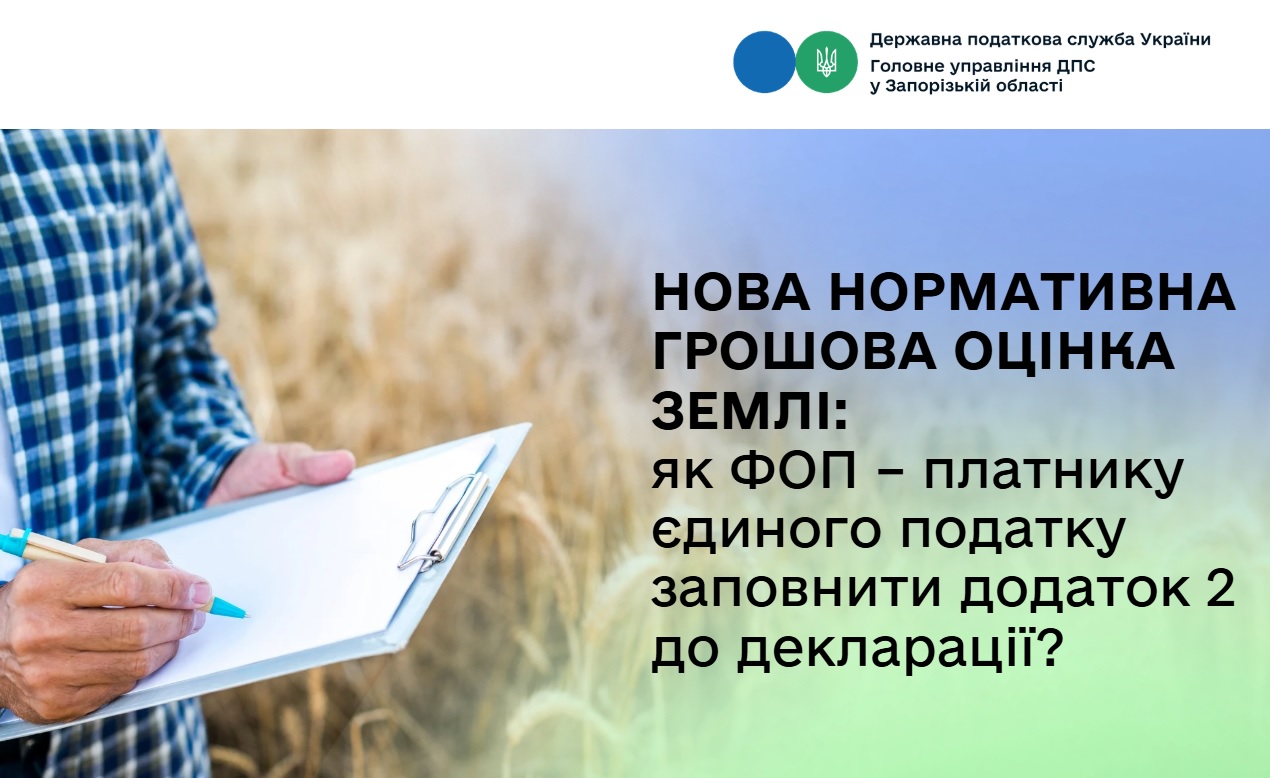 Державна податкова служба України
Головне управління ДПС у Запорізькій області

НОВА НОРМАТИВНА ГРОШОВА ОЦІНКА ЗЕМЛІ:
як ФОП – платнику єдиного податку заповнити додаток 2 до декларації?